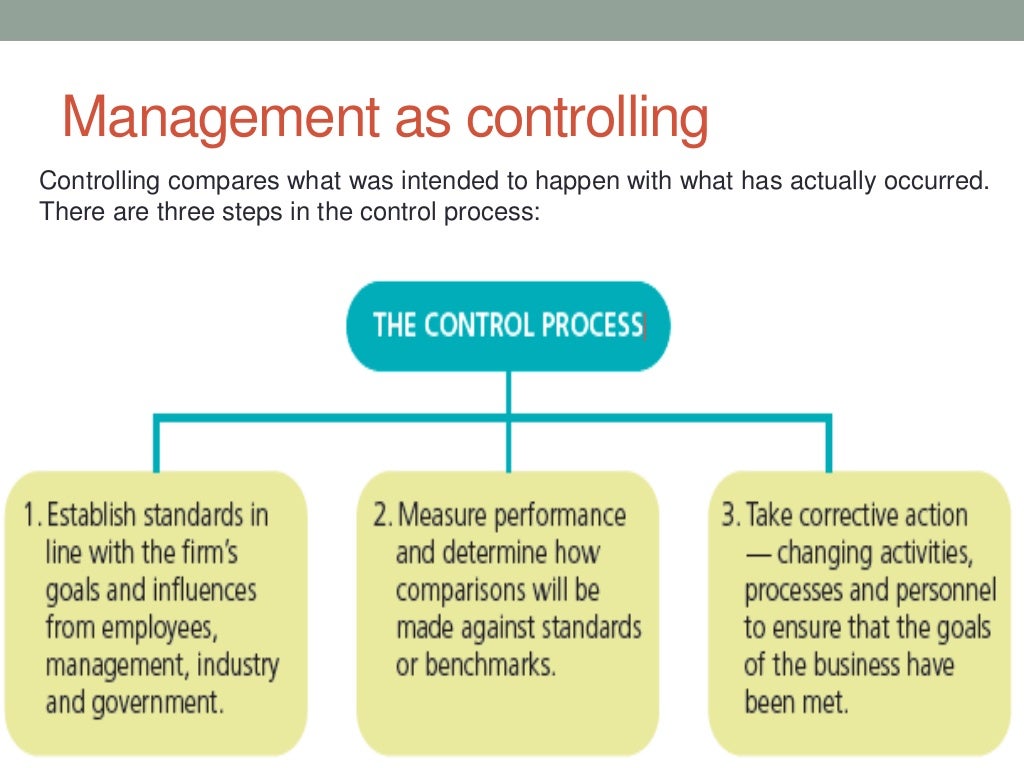 Management as controlling

Controlling compares what was intended to happen with what has actually occurred. There are three steps in the control process:

THE CONTROL PROCESS

1. Establish standards in line with the firm's goals and influences from employees, management, industry and government.

2. Measure performance and determine how comparisons will be made against standards or benchmarks.

3. Take corrective action — changing activities, processes and personnel to ensure that the goals of the business have been met.